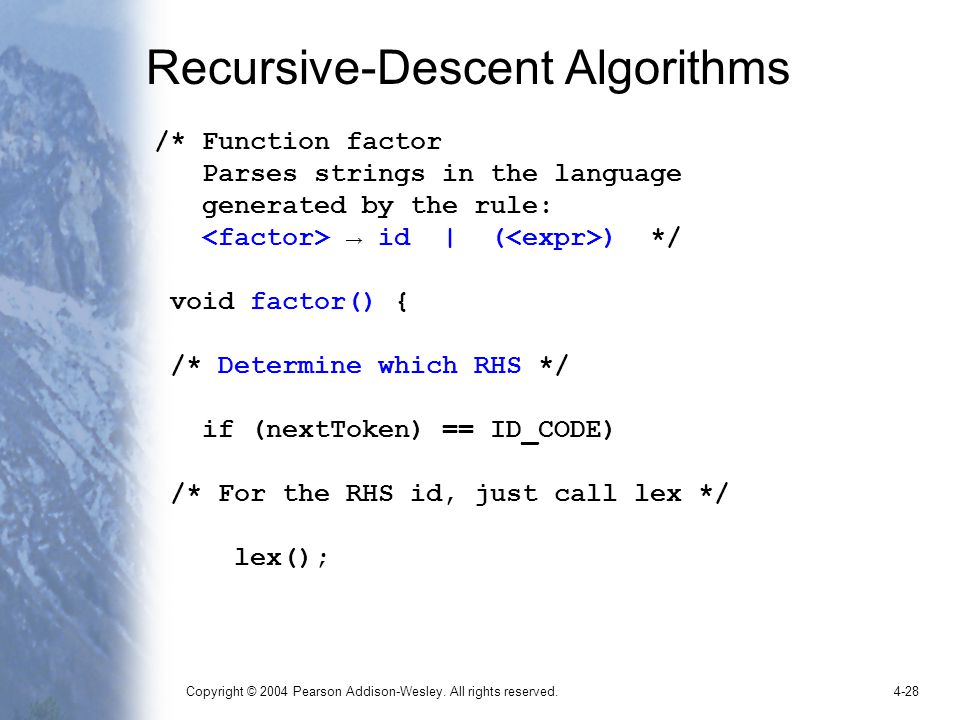 Recursive-Descent Algorithms

/* Function factor
   Parses strings in the language
   generated by the rule:
   <factor> → id | (<expr>) */

void factor() {

/* Determine which RHS */

   if (nextToken) == ID_CODE)

/* For the RHS id, just call lex */

      lex();

Copyright © 2004 Pearson Addison-Wesley. All rights reserved.

4-28